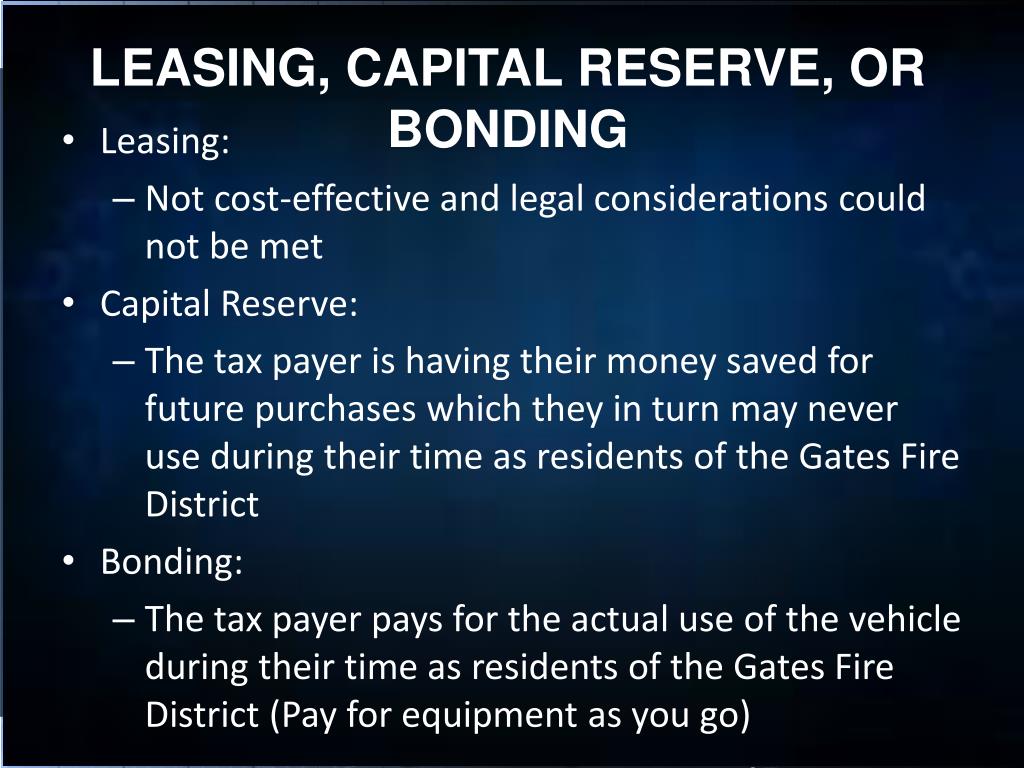 LEASING, CAPITAL RESERVE, OR BONDING

• Leasing:
– Not cost-effective and legal considerations could not be met
• Capital Reserve:
– The tax payer is having their money saved for future purchases which they in turn may never use during their time as residents of the Gates Fire District
• Bonding:
– The tax payer pays for the actual use of the vehicle during their time as residents of the Gates Fire District (Pay for equipment as you go)